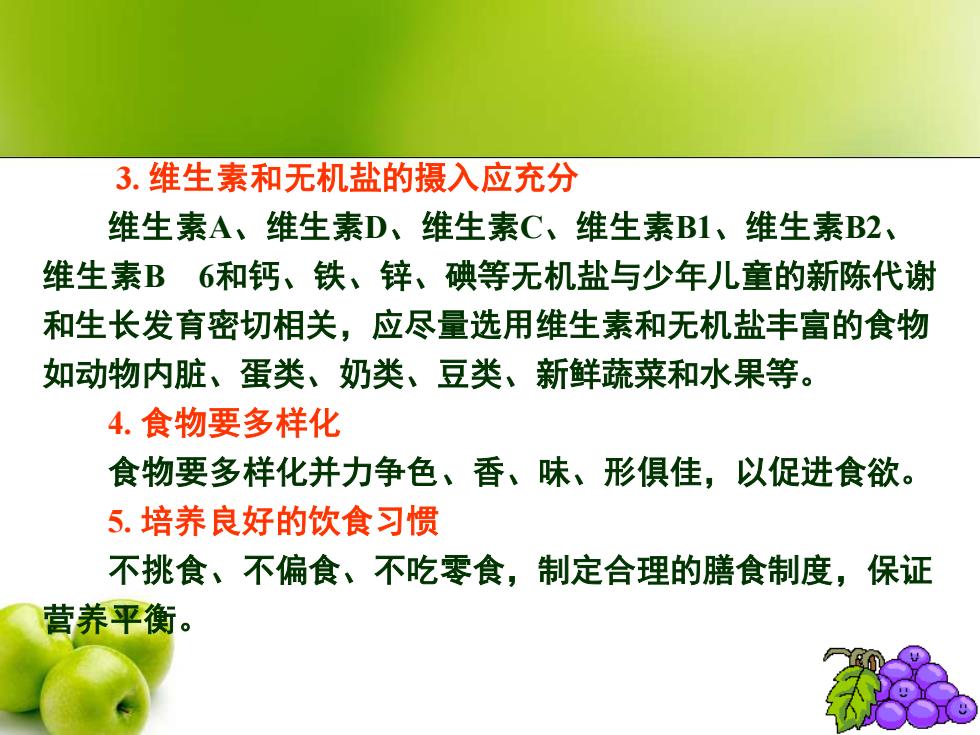 3. 维生素和无机盐的摄入应充分

维生素A、维生素D、维生素C、维生素B1、维生素B2、维生素B　6和钙、铁、锌、碘等无机盐与少年儿童的新陈代谢和生长发育密切相关，应尽量选用维生素和无机盐丰富的食物如动物内脏、蛋类、奶类、豆类、新鲜蔬菜和水果等。

4. 食物要多样化

食物要多样化并力争色、香、味、形俱佳，以促进食欲。

5. 培养良好的饮食习惯

不挑食、不偏食、不吃零食，制定合理的膳食制度，保证营养平衡。